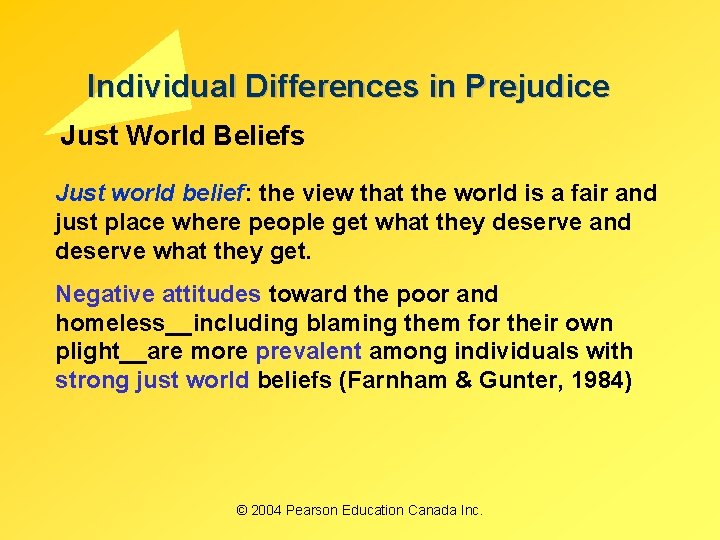 Individual Differences in Prejudice

Just World Beliefs

Just world belief: the view that the world is a fair and just place where people get what they deserve and deserve what they get.

Negative attitudes toward the poor and homeless__including blaming them for their own plight__are more prevalent among individuals with strong just world beliefs (Farnham & Gunter, 1984)

© 2004 Pearson Education Canada Inc.